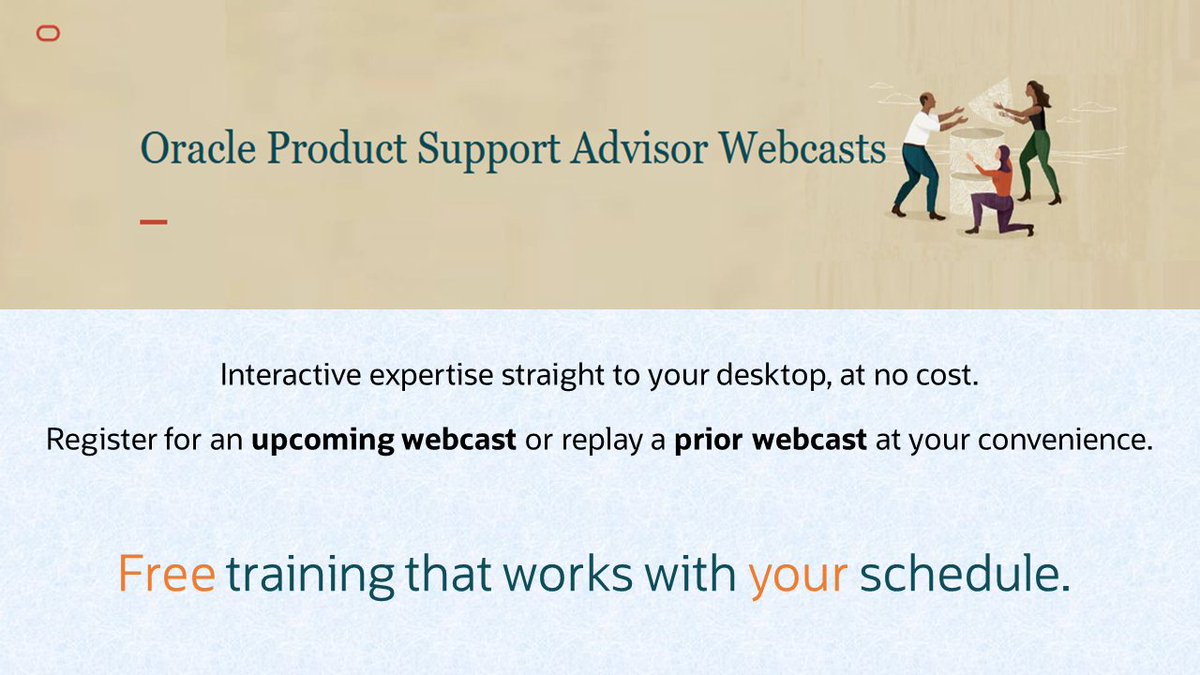 Oracle Product Support Advisor Webcasts

Interactive expertise straight to your desktop, at no cost.

Register for an upcoming webcast or replay a prior webcast at your convenience.

Free training that works with your schedule.